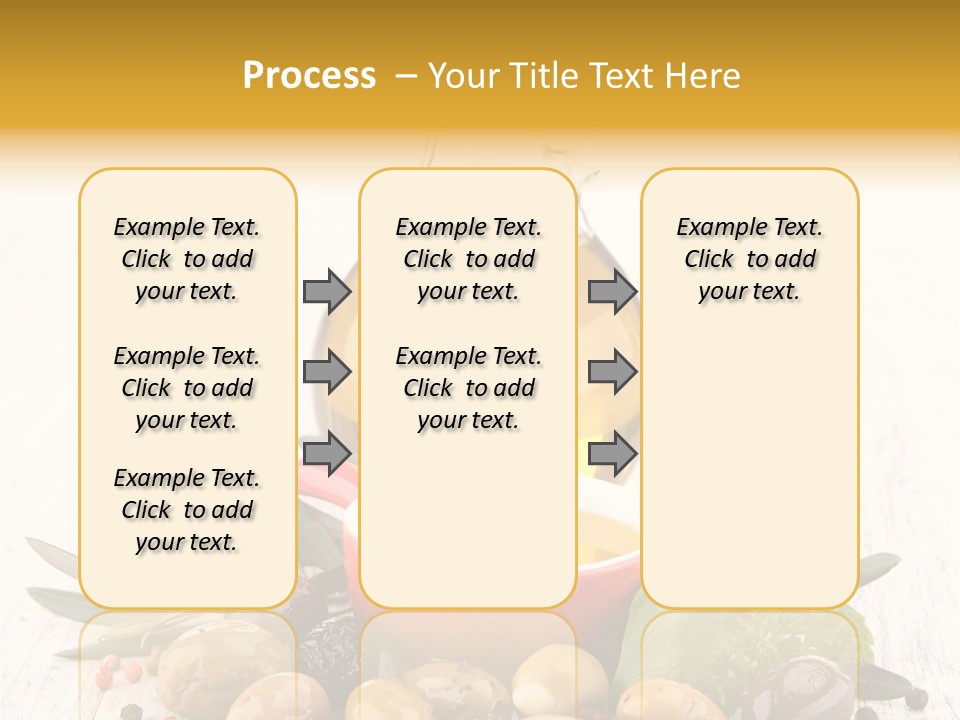 Process – Your Title Text Here

Example Text. Click to add your text.

Example Text. Click to add your text.

Example Text. Click to add your text.

Example Text. Click to add your text.

Example Text. Click to add your text.

Example Text. Click to add your text.